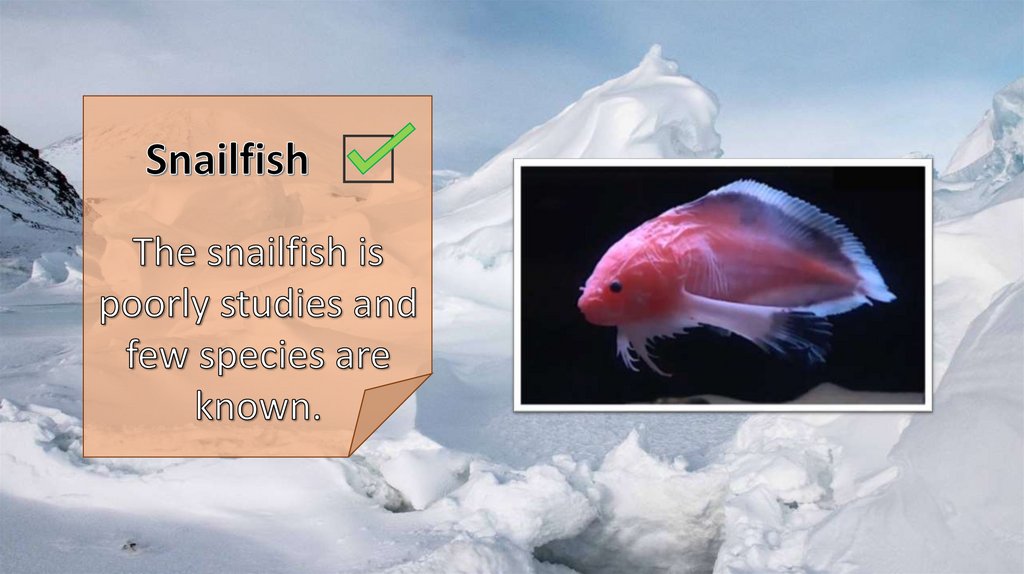 Snailfish

The snailfish is poorly studies and few species are known.